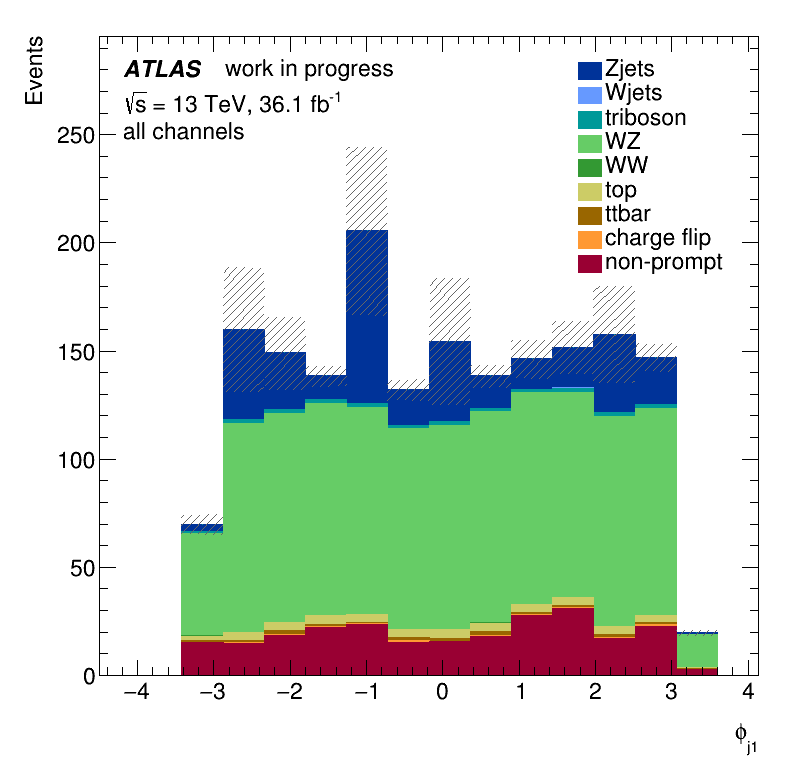 Events

ATLAS work in progress

$\sqrt{s}$ = 13 TeV, 36.1 fb$^{-1}$

all channels

Zjets
Wjets
triboson
WZ
WW
top
ttbar
charge flip
non-prompt

250
200
150
100
50
0

−4 −3 −2 −1 0 1 2 3 4

$\phi_{j1}$